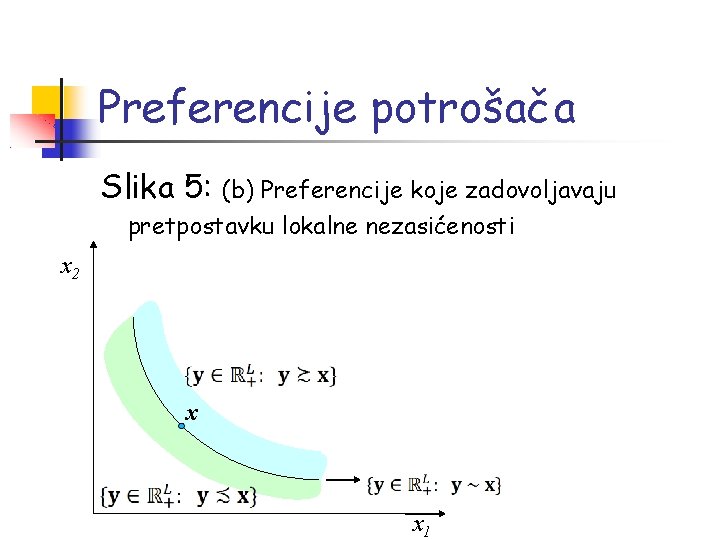 Preferencije potrošača

Slika 5: (b) Preferencije koje zadovoljavaju pretpostavku lokalne nezasićenosti

$x_2$

$\{\mathbf{y} \in \mathbb{R}^L_+ : \ \mathbf{y} \succsim \mathbf{x}\}$

$x$

$\{\mathbf{y} \in \mathbb{R}^L_+ : \ \mathbf{y} \precsim \mathbf{x}\}$

$\{\mathbf{y} \in \mathbb{R}^L_+ : \ \mathbf{y} \sim \mathbf{x}\}$

$x_1$